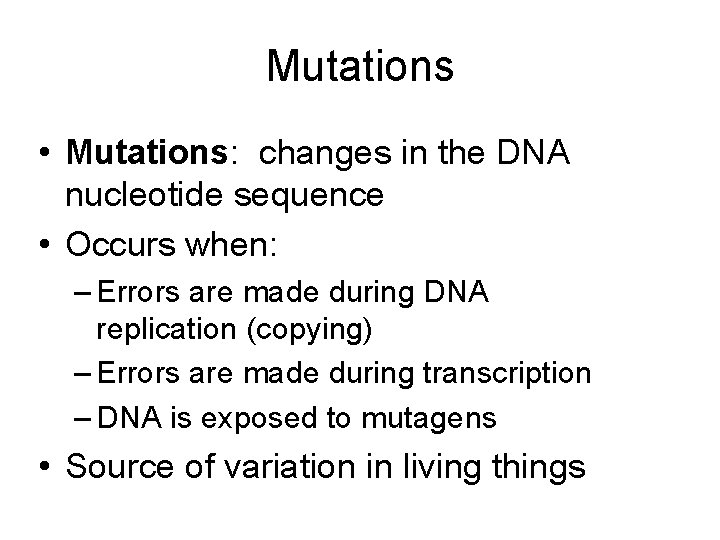 Mutations

• Mutations: changes in the DNA nucleotide sequence
• Occurs when:
– Errors are made during DNA replication (copying)
– Errors are made during transcription
– DNA is exposed to mutagens
• Source of variation in living things